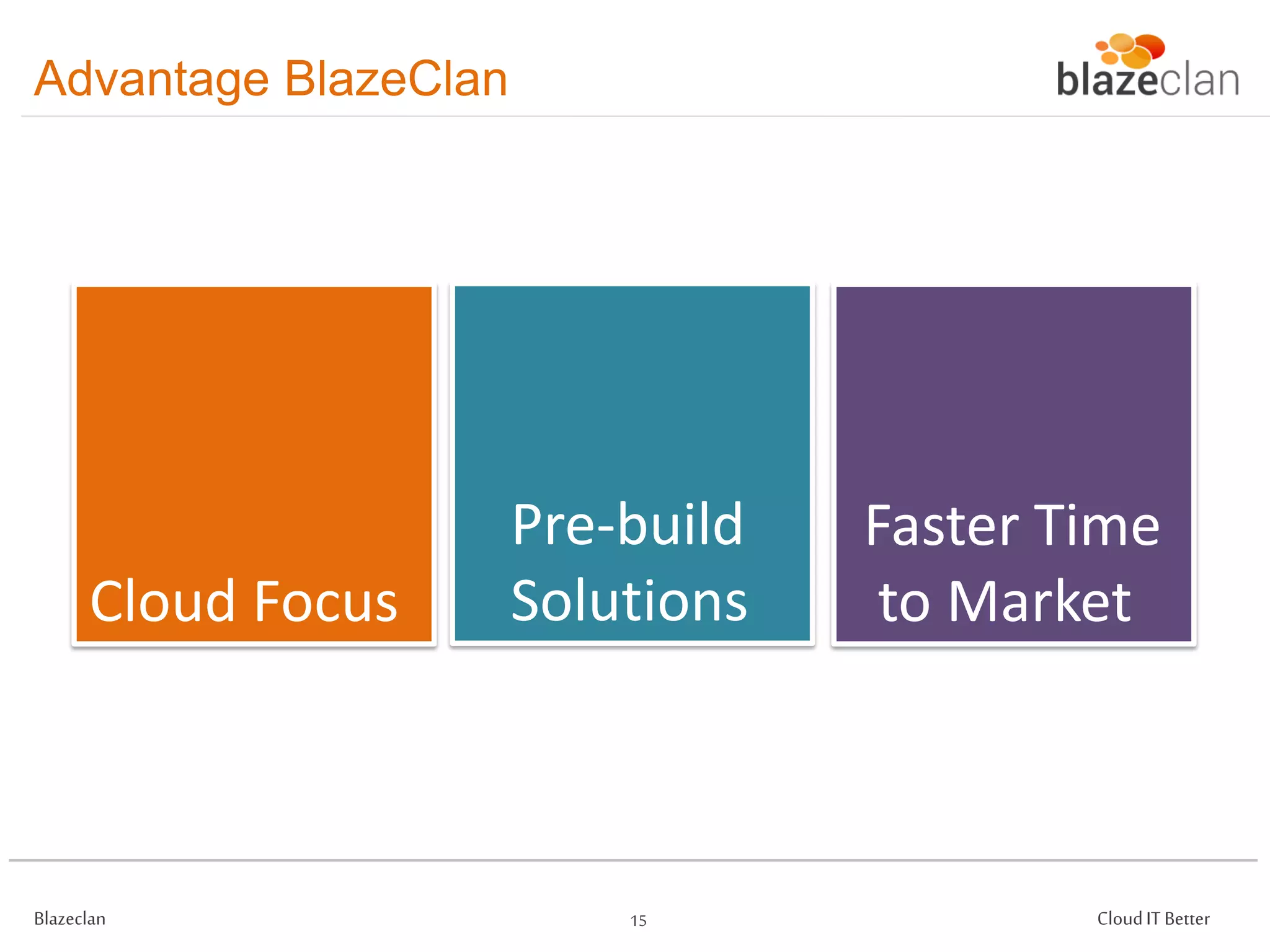 Advantage BlazeClan

blazeclan

Cloud Focus

Pre-build Solutions

Faster Time to Market

Blazeclan

15

Cloud IT Better